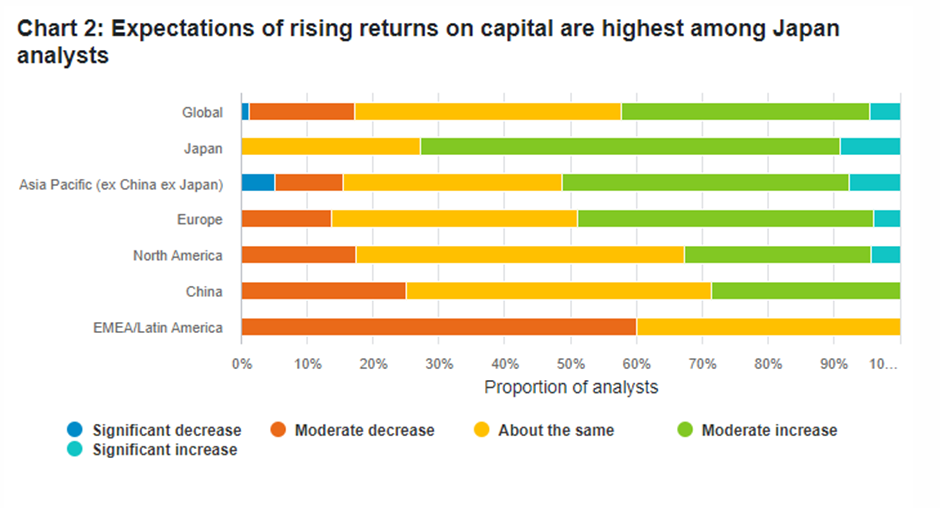 Chart 2: Expectations of rising returns on capital are highest among Japan analysts

Global
Japan
Asia Pacific (ex China ex Japan)
Europe
North America
China
EMEA/Latin America

0% 10% 20% 30% 40% 50% 60% 70% 80% 90% 10…

Proportion of analysts

Significant decrease
Moderate decrease
About the same
Moderate increase
Significant increase